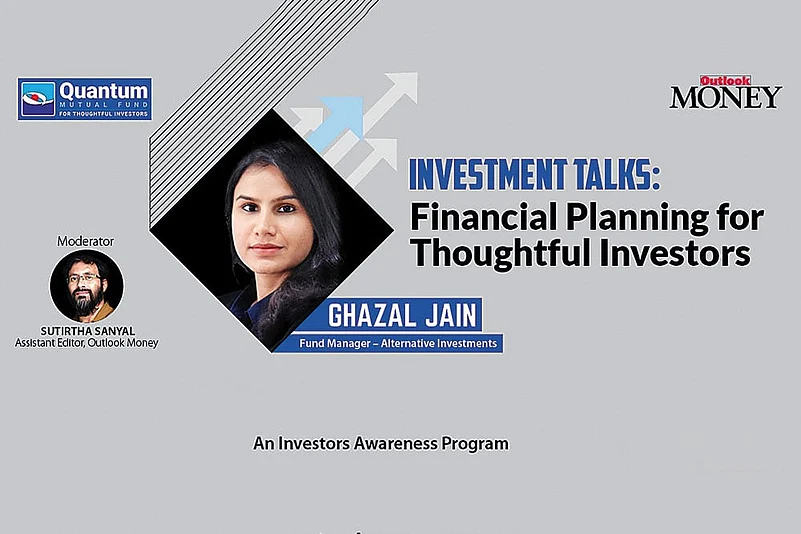 Quantum
MUTUAL FUND
FOR THOUGHTFUL INVESTORS

Outlook
MONEY

INVESTMENT TALKS:
Financial Planning for Thoughtful Investors

Moderator
SUTIRTHA SANYAL
Assistant Editor, Outlook Money

GHAZAL JAIN
Fund Manager – Alternative Investments

An Investors Awareness Program